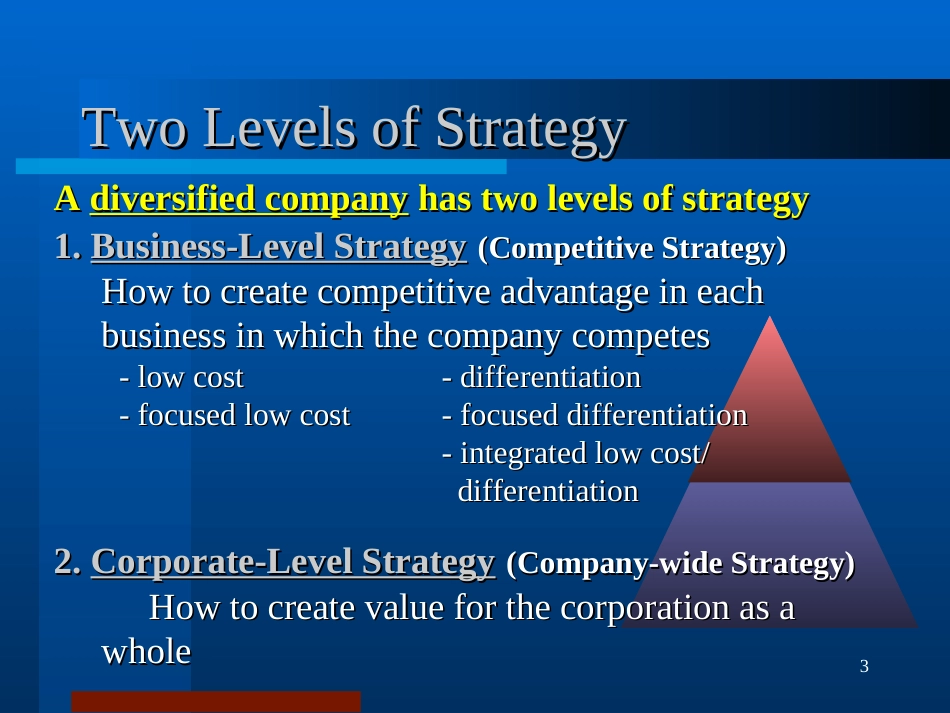 Two Levels of Strategy

A diversified company has two levels of strategy

1. Business-Level Strategy (Competitive Strategy)

How to create competitive advantage in each business in which the company competes

- low cost
- focused low cost

- differentiation
- focused differentiation
- integrated low cost/ differentiation

2. Corporate-Level Strategy (Company-wide Strategy)

How to create value for the corporation as a whole

3